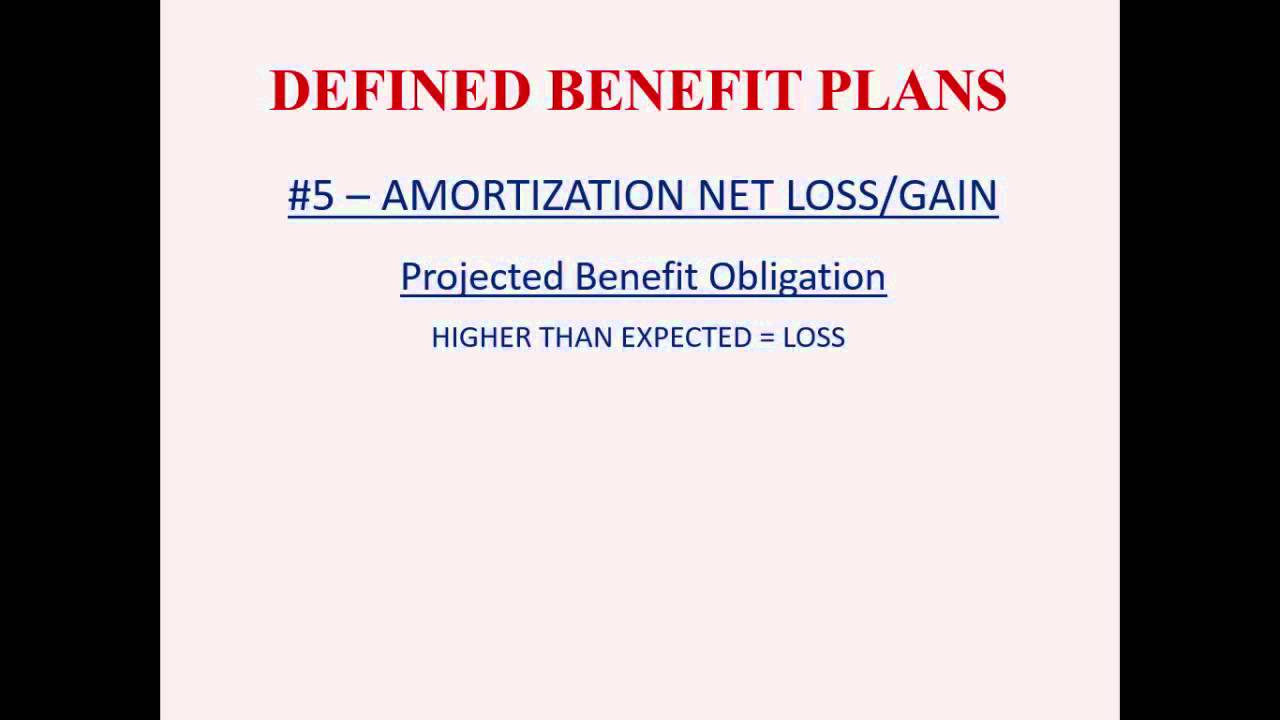 DEFINED BENEFIT PLANS

#5 – AMORTIZATION NET LOSS/GAIN

Projected Benefit Obligation

HIGHER THAN EXPECTED = LOSS